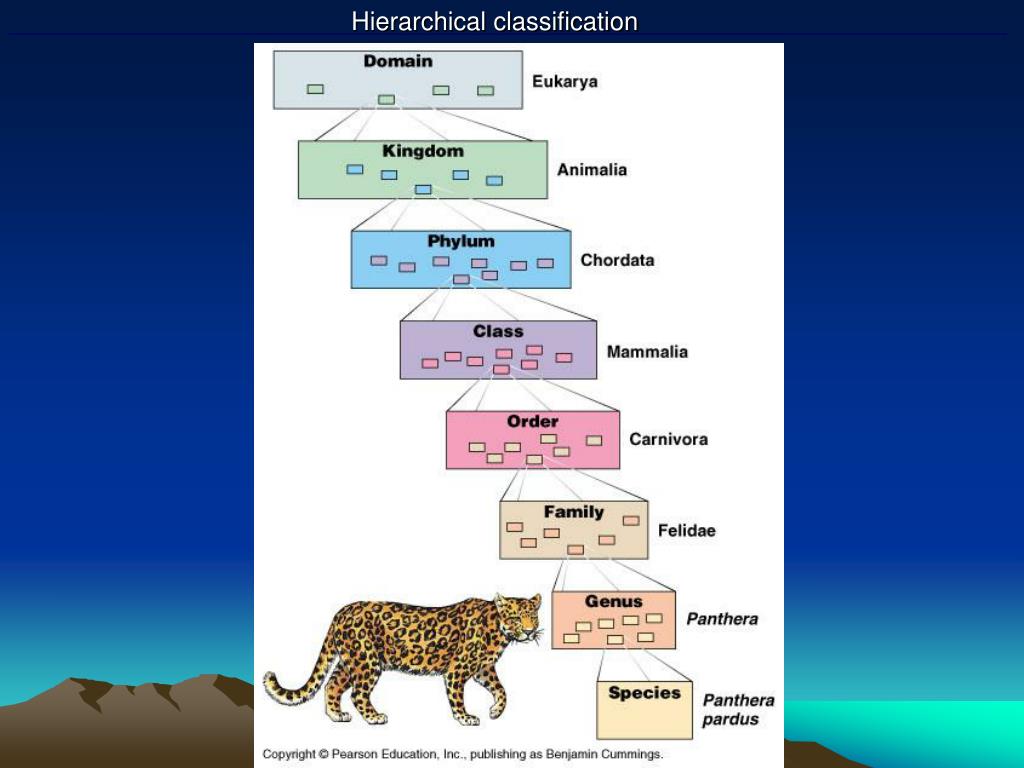 Hierarchical classification

Domain
Eukarya

Kingdom
Animalia

Phylum
Chordata

Class
Mammalia

Order
Carnivora

Family
Felidae

Genus
Panthera

Species
Panthera pardus

Copyright © Pearson Education, Inc., publishing as Benjamin Cummings.